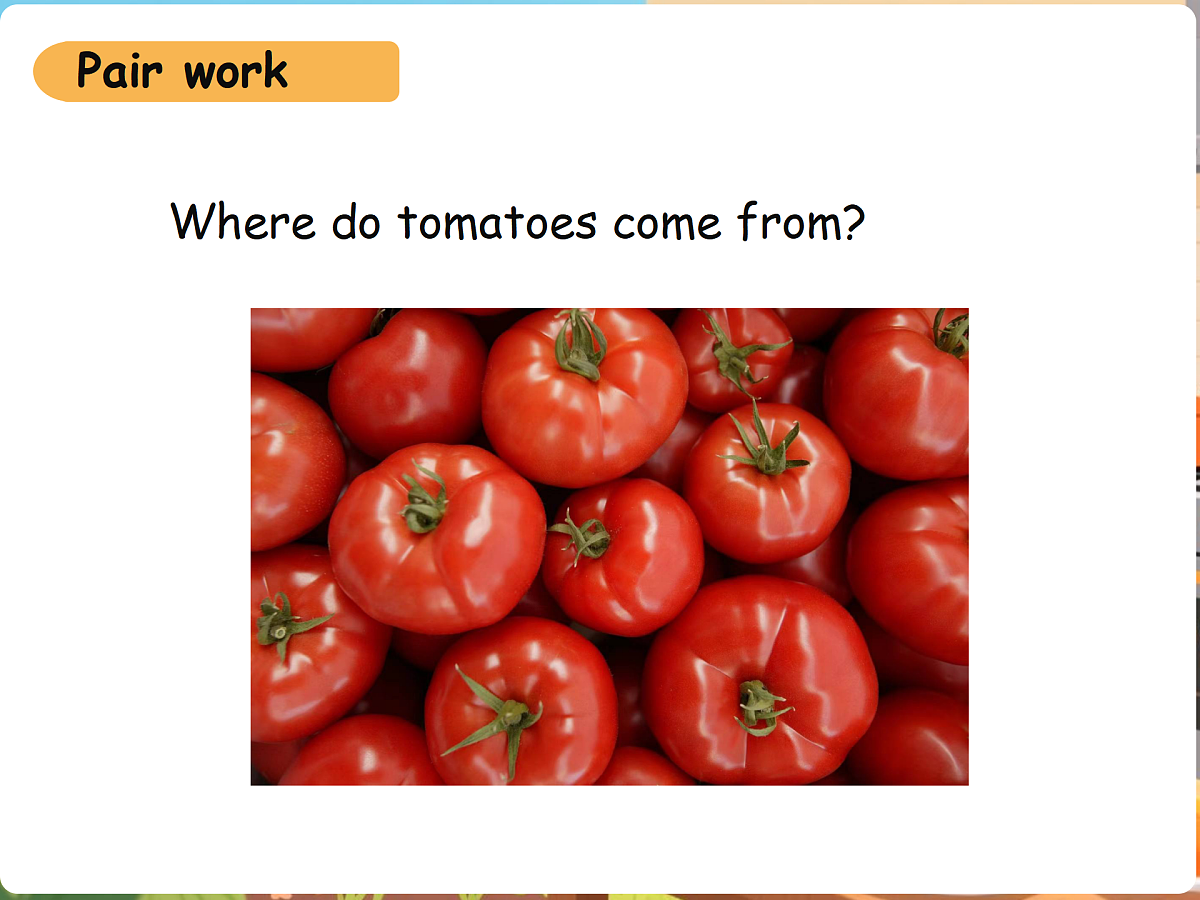 Pair work

Where do tomatoes come from?